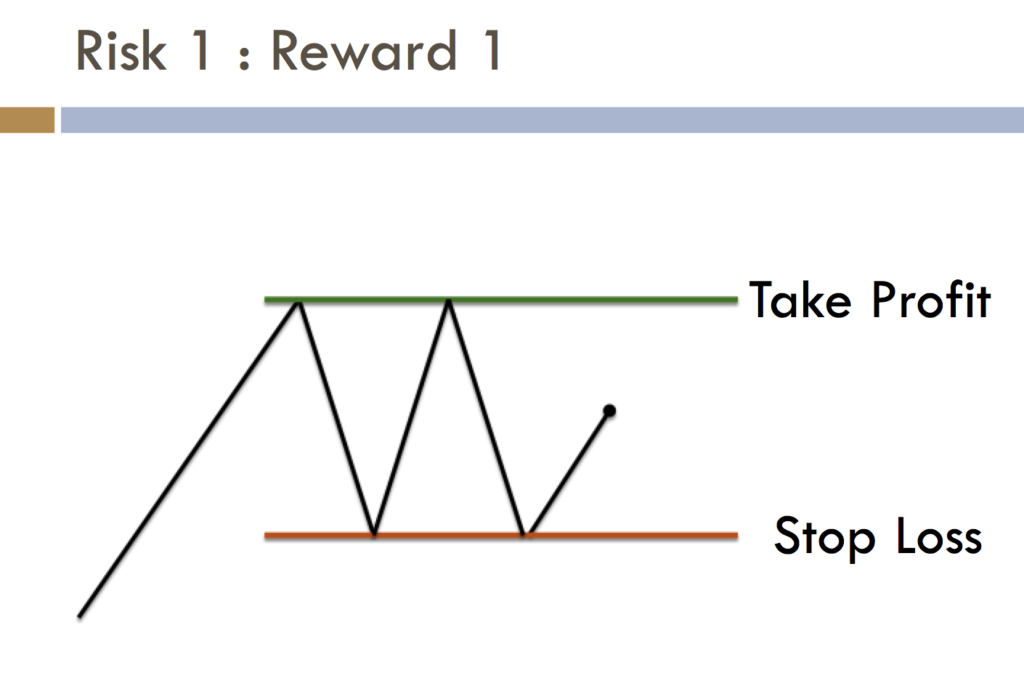 Risk 1 : Reward 1

Take Profit

Stop Loss